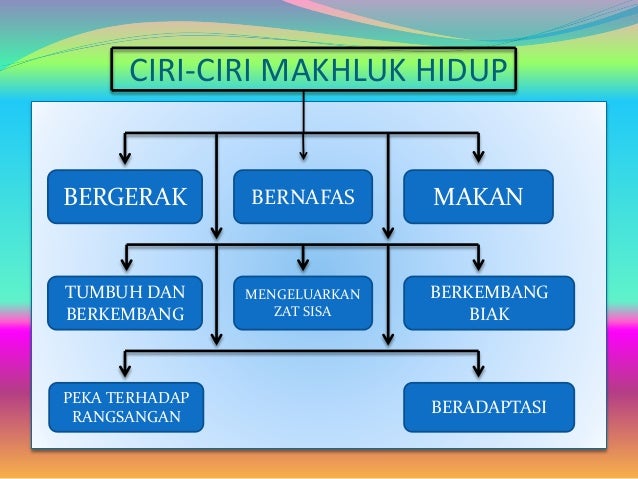 CIRI-CIRI MAKHLUK HIDUP

BERGERAK

BERNAFAS

MAKAN

TUMBUH DAN BERKEMBANG

MENGELUARKAN ZAT SISA

BERKEMBANG BIAK

PEKA TERHADAP RANGSANGAN

BERADAPTASI